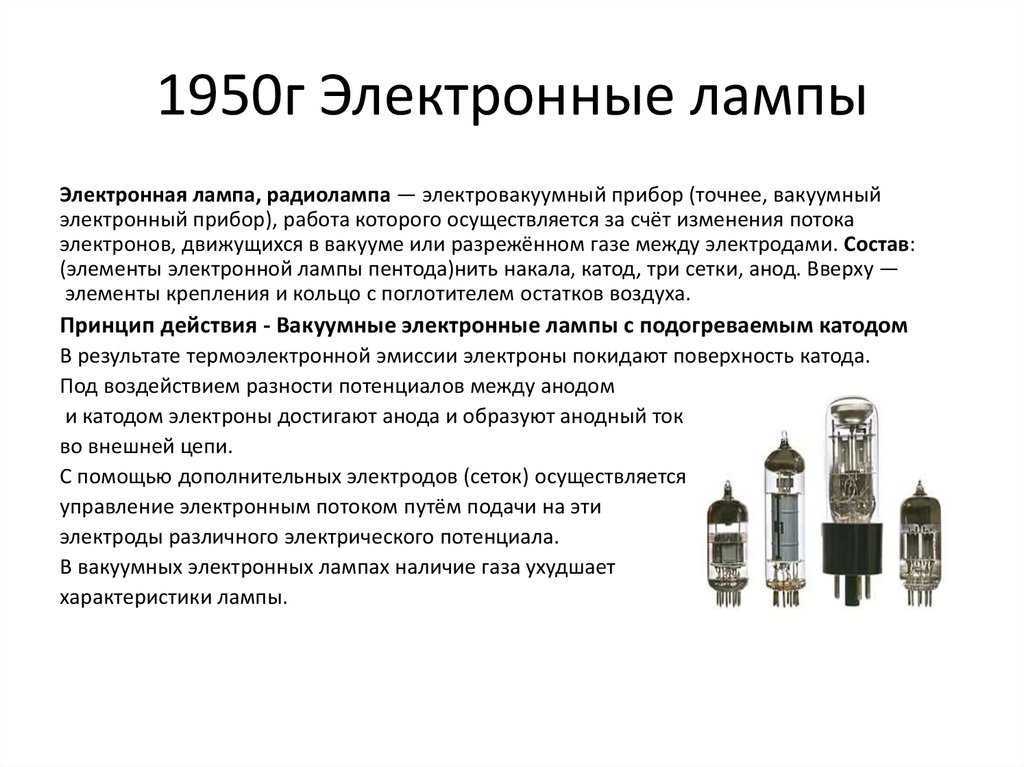 1950г Электронные лампы

Электронная лампа, радиолампа — электровакуумный прибор (точнее, вакуумный электронный прибор), работа которого осуществляется за счёт изменения потока электронов, движущихся в вакууме или разрежённом газе между электродами. Состав: (элементы электронной лампы пентода)нить накала, катод, три сетки, анод. Вверху — элементы крепления и кольцо с поглотителем остатков воздуха.

Принцип действия - Вакуумные электронные лампы с подогреваемым катодом

В результате термоэлектронной эмиссии электроны покидают поверхность катода.

Под воздействием разности потенциалов между анодом и катодом электроны достигают анода и образуют анодный ток во внешней цепи.

С помощью дополнительных электродов (сеток) осуществляется управление электронным потоком путём подачи на эти электроды различного электрического потенциала.

В вакуумных электронных лампах наличие газа ухудшает характеристики лампы.